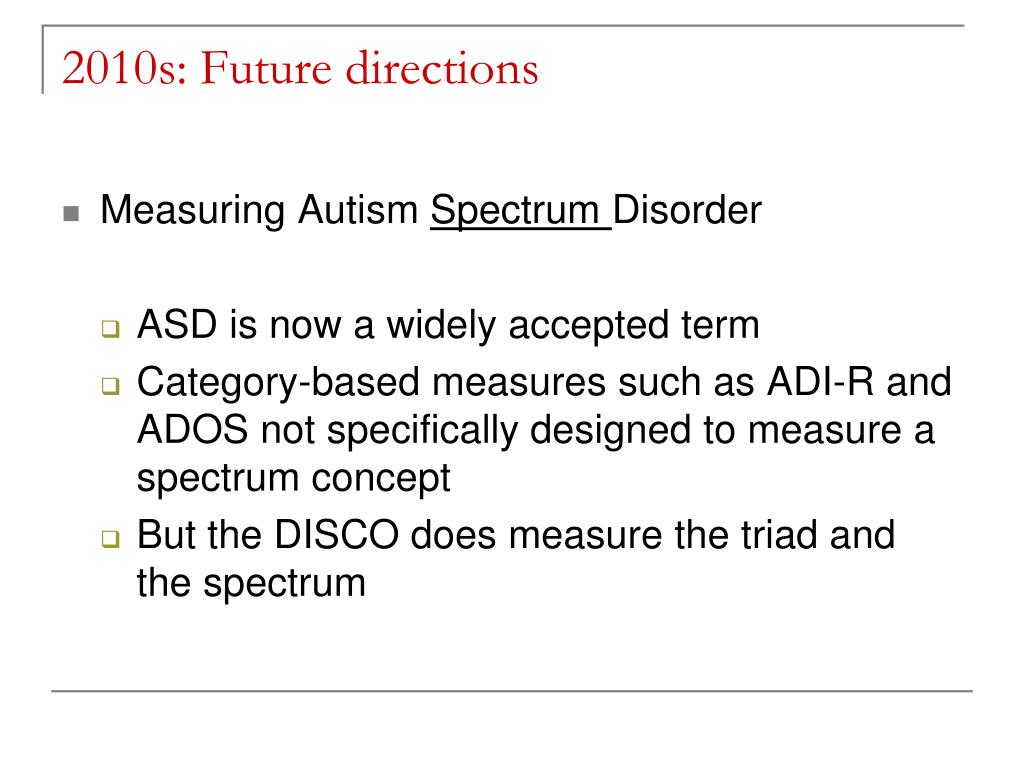 2010s: Future directions

Measuring Autism Spectrum Disorder

ASD is now a widely accepted term

Category-based measures such as ADI-R and ADOS not specifically designed to measure a spectrum concept

But the DISCO does measure the triad and the spectrum